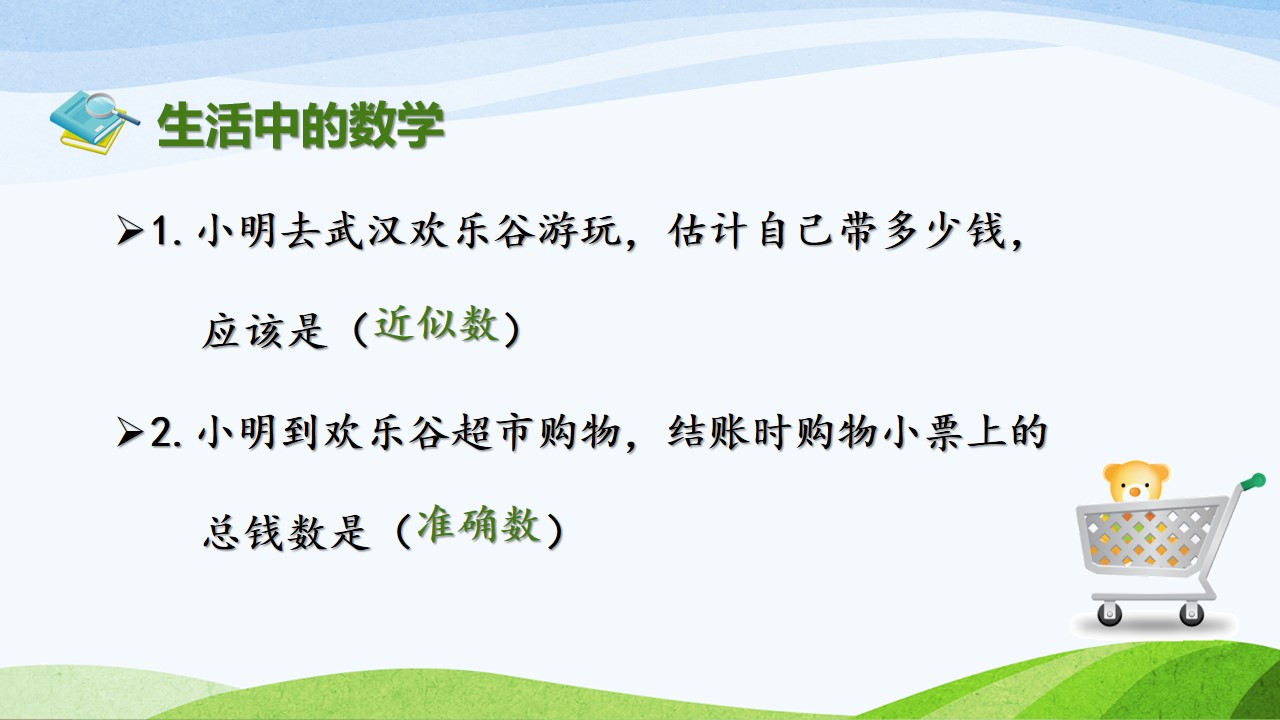 生活中的数学

➢1.小明去武汉欢乐谷游玩，估计自己带多少钱，应该是（近似数）

➢2.小明到欢乐谷超市购物，结账时购物小票上的总钱数是（准确数）